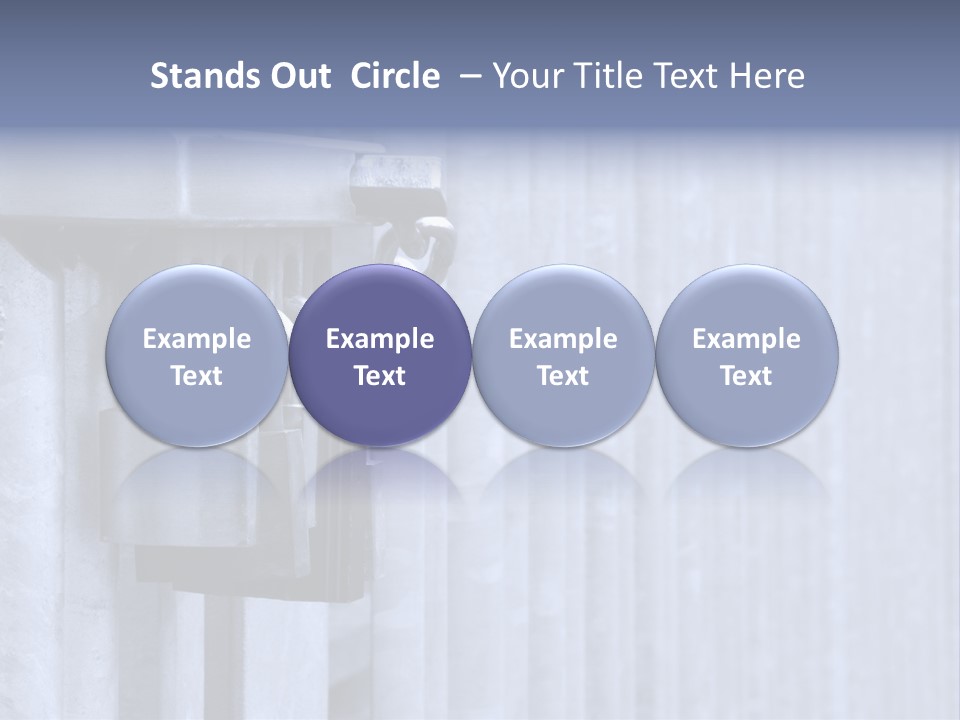 Stands Out Circle – Your Title Text Here

Example Text

Example Text

Example Text

Example Text